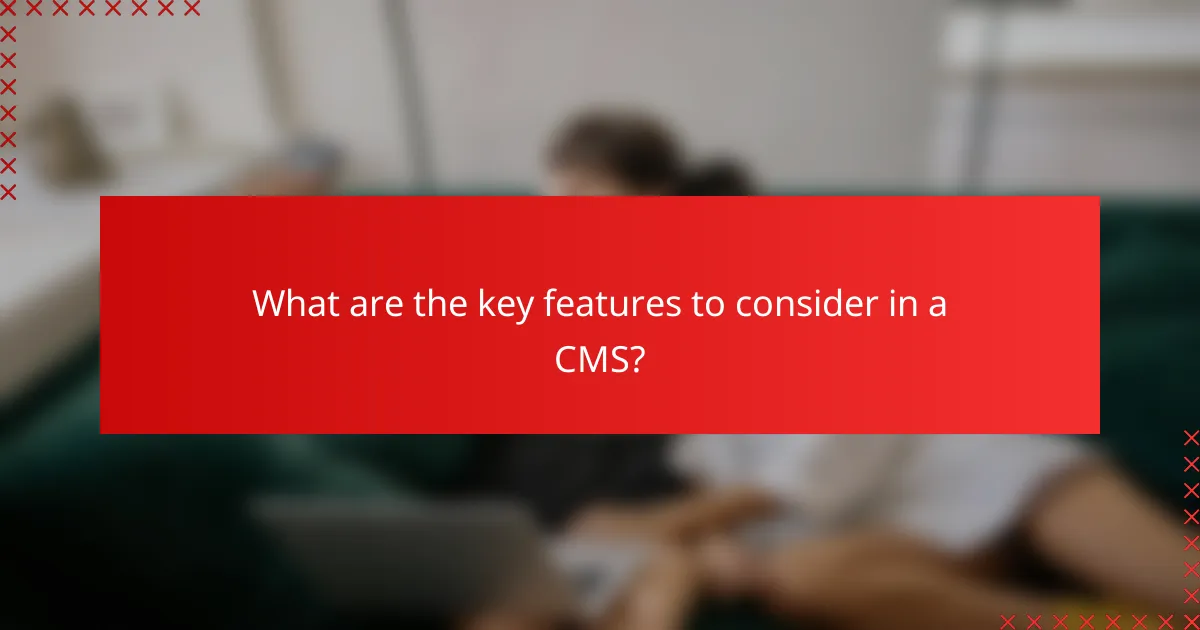 What are the key features to consider in a CMS?